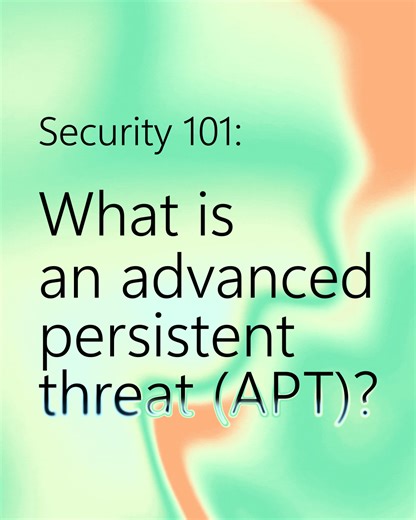 Security 101:

What is an advanced persistent threat (APT)?